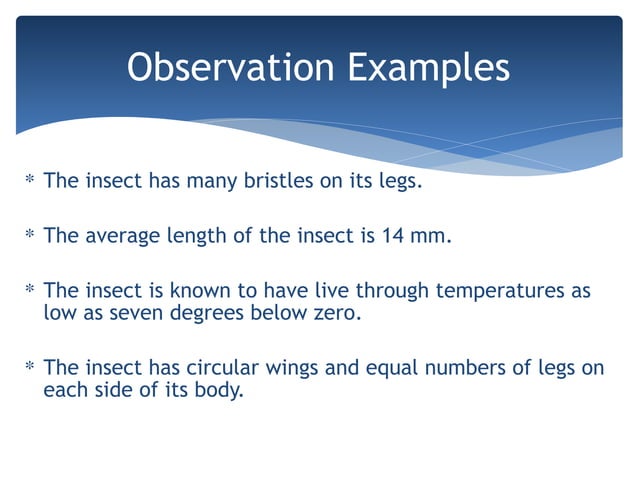 Observation Examples

* The insect has many bristles on its legs.

* The average length of the insect is 14 mm.

* The insect is known to have live through temperatures as low as seven degrees below zero.

* The insect has circular wings and equal numbers of legs on each side of its body.